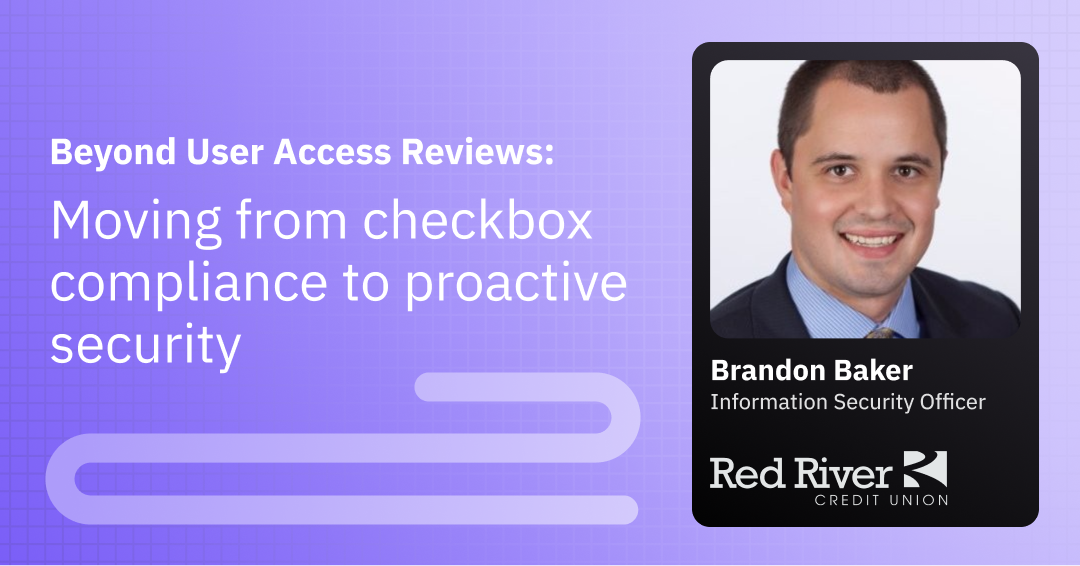 Beyond User Access Reviews:

Moving from checkbox compliance to proactive security

Brandon Baker
Information Security Officer

Red River
CREDIT UNION